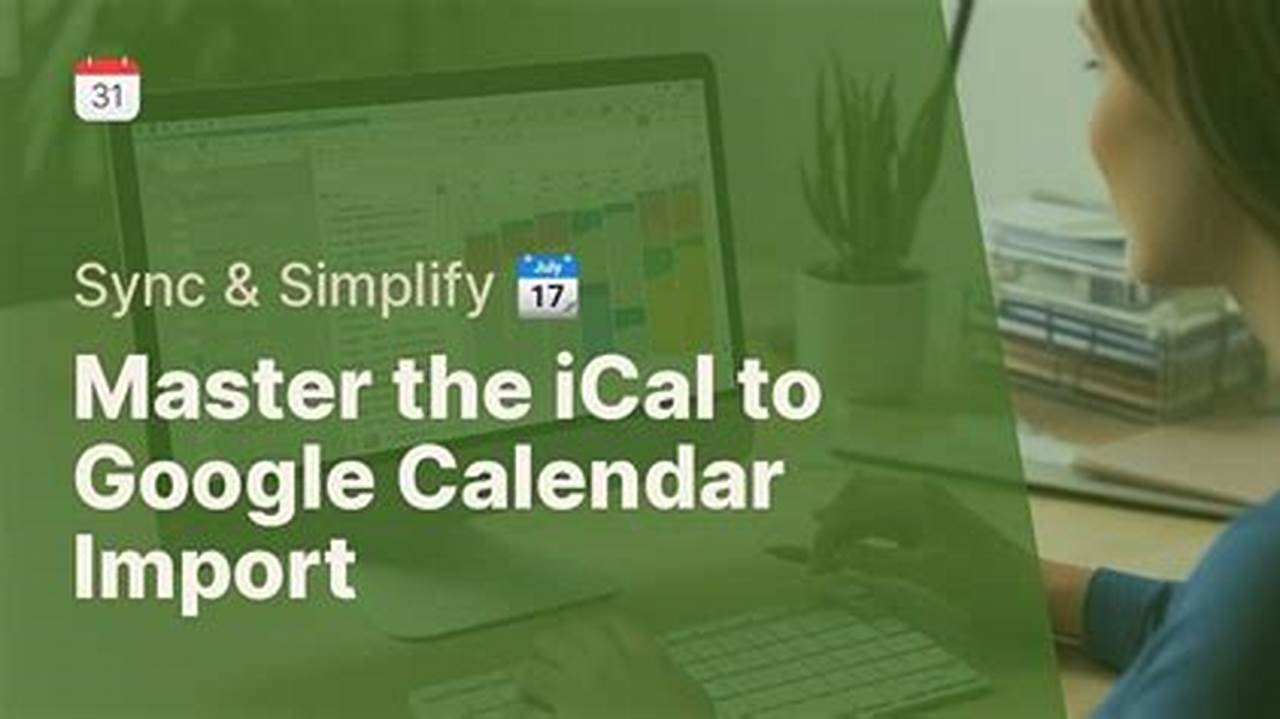 31

Sync & Simplify July 17

Master the iCal to Google Calendar Import